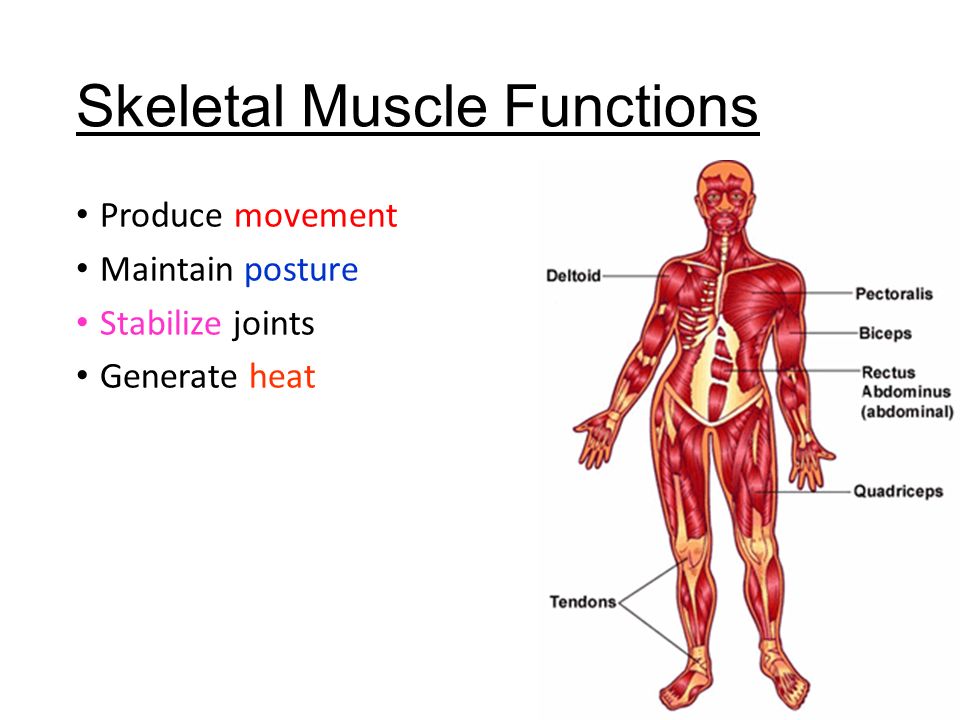 Skeletal Muscle Functions

• Produce movement
• Maintain posture
• Stabilize joints
• Generate heat

Deltoid
Pectoralis
Biceps
Rectus Abdominus (abdominal)
Quadriceps
Tendons